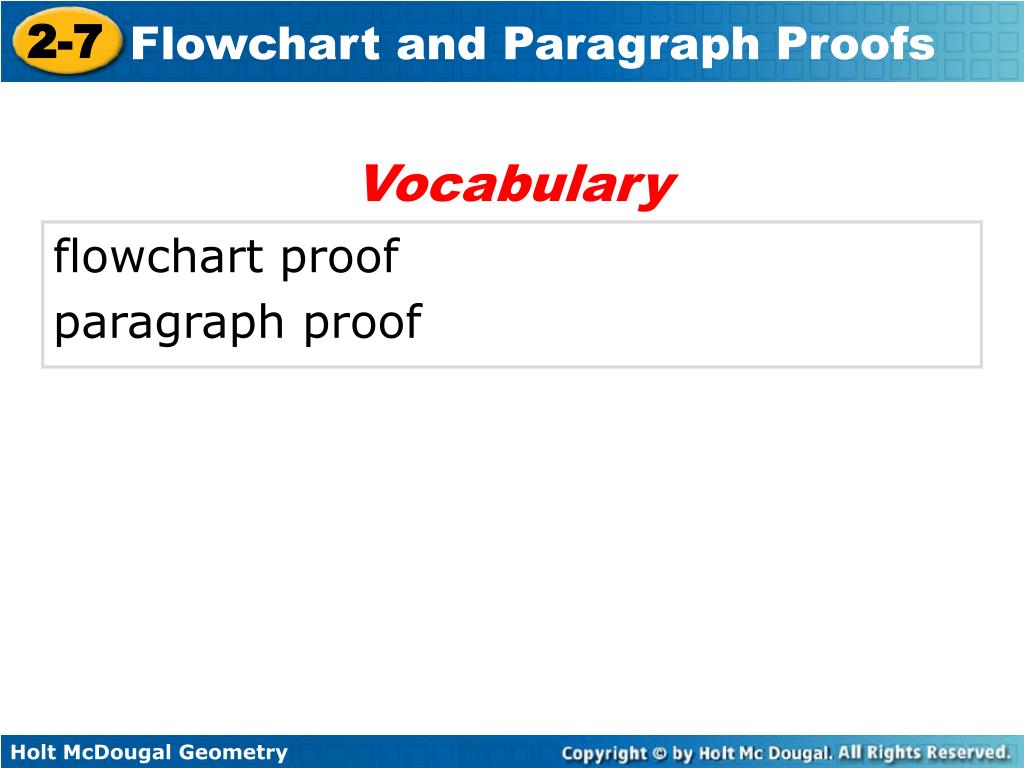 2-7 Flowchart and Paragraph Proofs

Vocabulary

flowchart proof
paragraph proof

Holt McDougal Geometry

Copyright © by Holt Mc Dougal. All Rights Reserved.